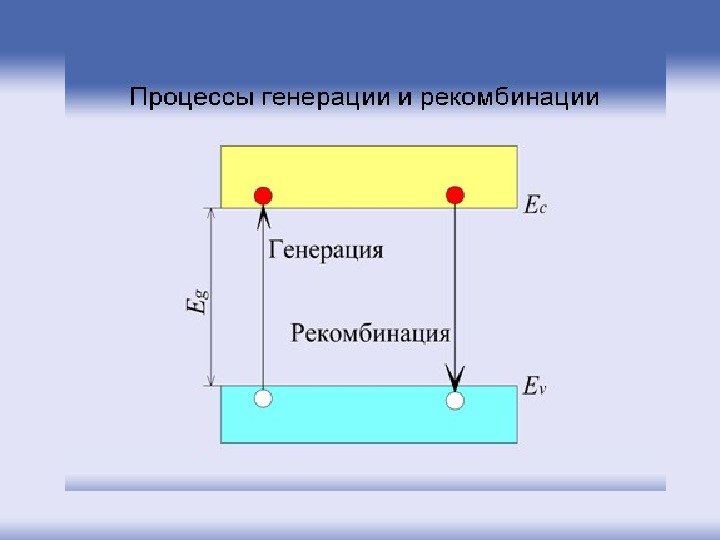 Процессы генерации и рекомбинации

$E_c$

Генерация

$E_g$

Рекомбинация

$E_v$